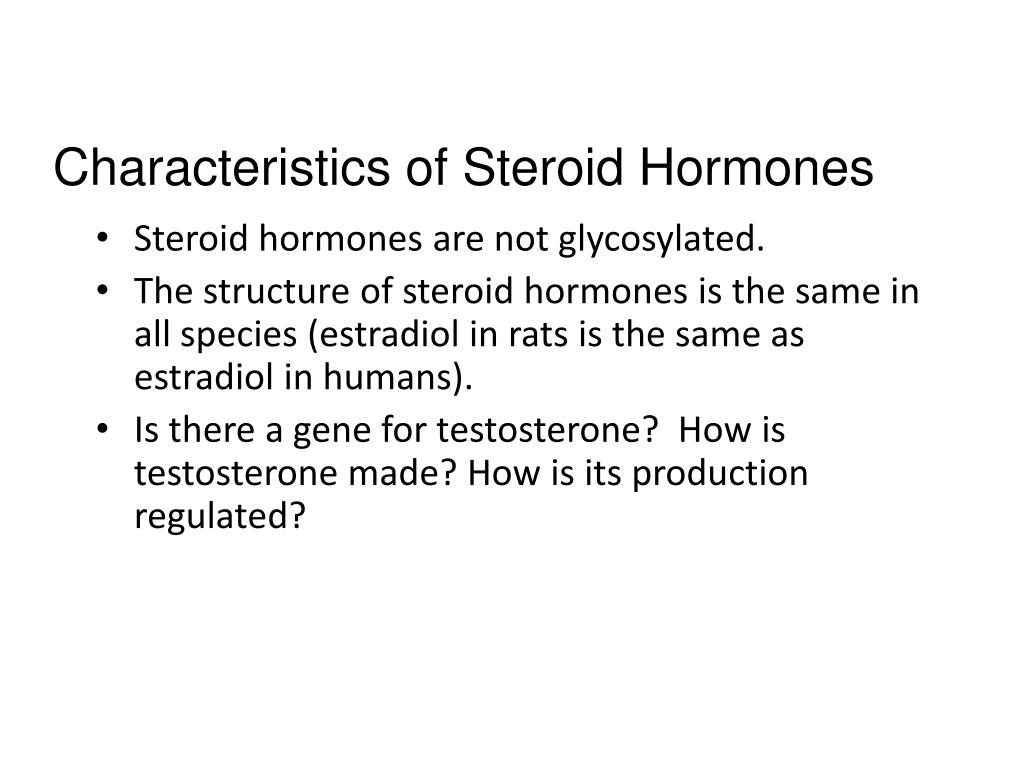 Characteristics of Steroid Hormones

• Steroid hormones are not glycosylated.
• The structure of steroid hormones is the same in all species (estradiol in rats is the same as estradiol in humans).
• Is there a gene for testosterone? How is testosterone made? How is its production regulated?